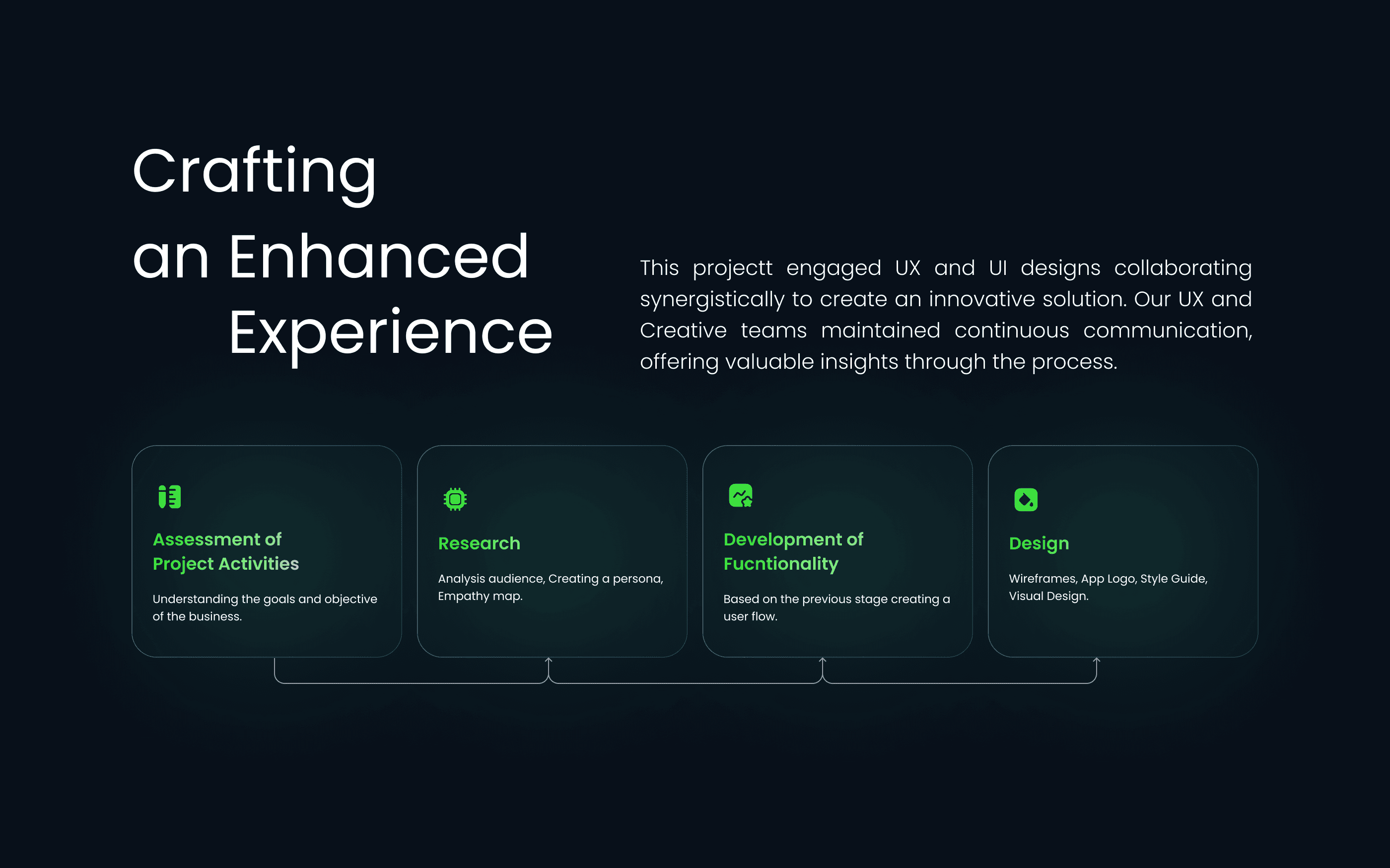 Crafting an Enhanced Experience

This projectt engaged UX and UI designs collaborating synergistically to create an innovative solution. Our UX and Creative teams maintained continuous communication, offering valuable insights through the process.

Assessment of Project Activities

Understanding the goals and objective of the business.

Research

Analysis audience, Creating a persona, Empathy map.

Development of Fucntionality

Based on the previous stage creating a user flow.

Design

Wireframes, App Logo, Style Guide, Visual Design.